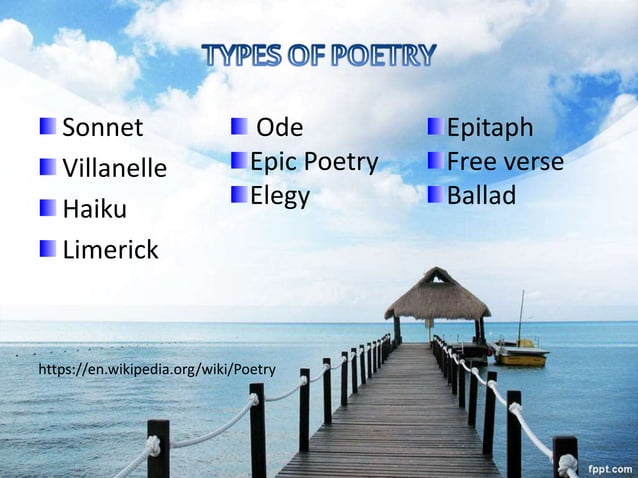 TYPES OF POETRY

Sonnet
Villanelle
Haiku
Limerick

Ode
Epic Poetry
Elegy

Epitaph
Free verse
Ballad

https://en.wikipedia.org/wiki/Poetry

fppt.com